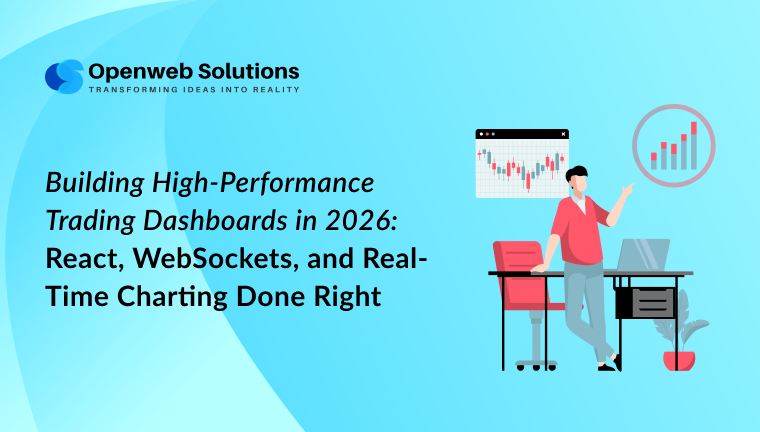 Openweb Solutions
TRANSFORMING IDEAS INTO REALITY

Building High-Performance Trading Dashboards in 2026: React, WebSockets, and Real-Time Charting Done Right